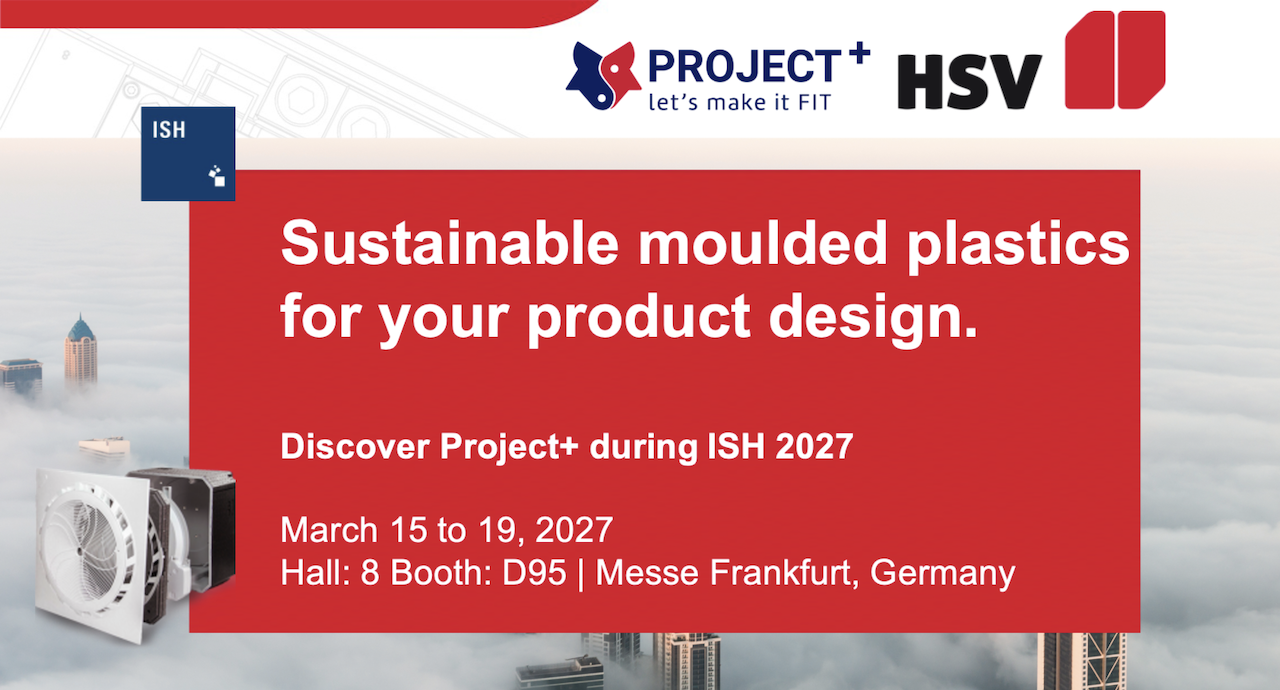 PROJECT+
let's make it FIT

HSV

ISH

Sustainable moulded plastics for your product design.

Discover Project+ during ISH 2027

March 15 to 19, 2027
Hall: 8 Booth: D95 | Messe Frankfurt, Germany